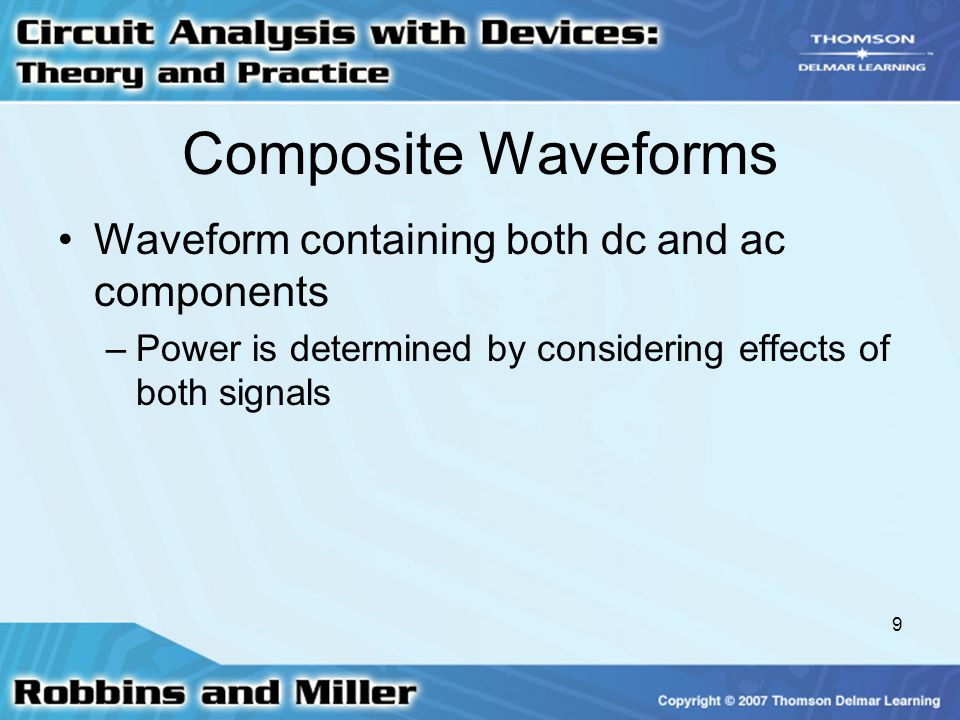 Circuit Analysis with Devices: Theory and Practice

THOMSON
DELMAR LEARNING

Composite Waveforms

• Waveform containing both dc and ac components
– Power is determined by considering effects of both signals

9

Robbins and Miller

Copyright © 2007 Thomson Delmar Learning